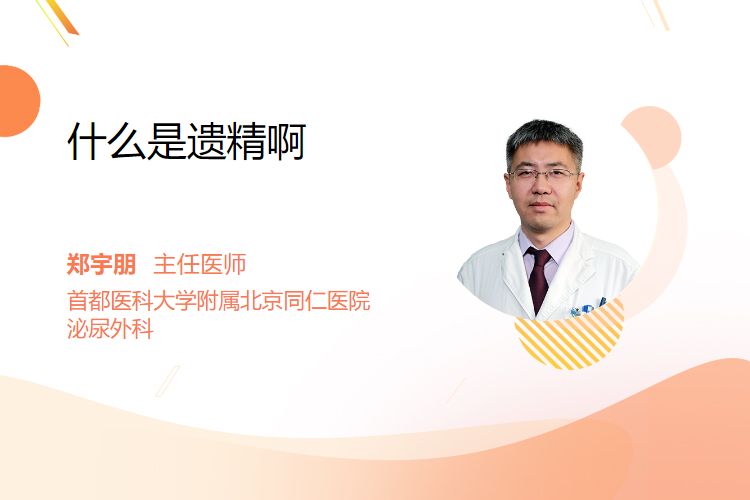 什么是遗精啊

郑宇朋 主任医师
首都医科大学附属北京同仁医院
泌尿外科